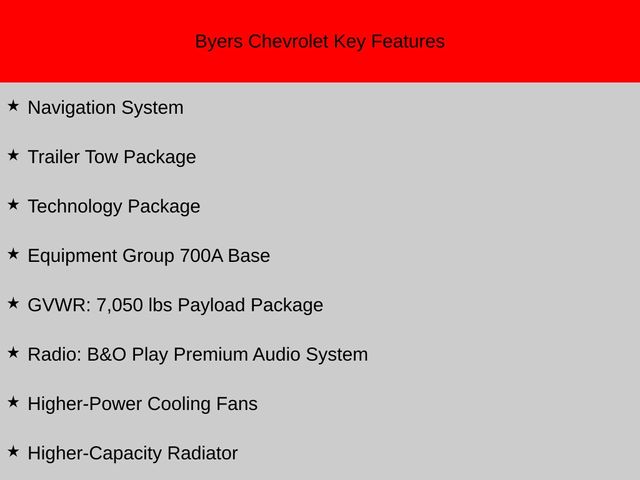 Byers Chevrolet Key Features

★ Navigation System

★ Trailer Tow Package

★ Technology Package

★ Equipment Group 700A Base

★ GVWR: 7,050 lbs Payload Package

★ Radio: B&O Play Premium Audio System

★ Higher-Power Cooling Fans

★ Higher-Capacity Radiator